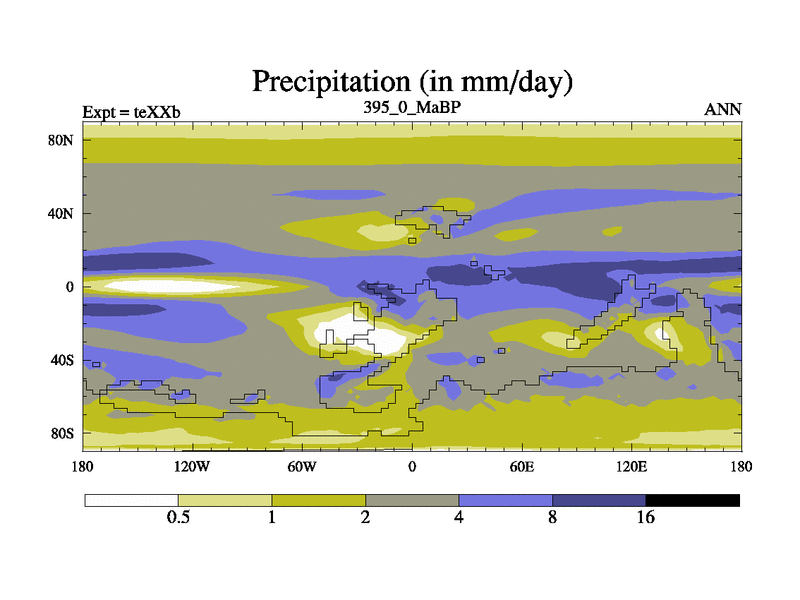 Precipitation (in mm/day)

Expt = teXXb
395_0_MaBP
ANN

80N
40N
0
40S
80S

180
120W
60W
0
60E
120E
180

0.5
1
2
4
8
16